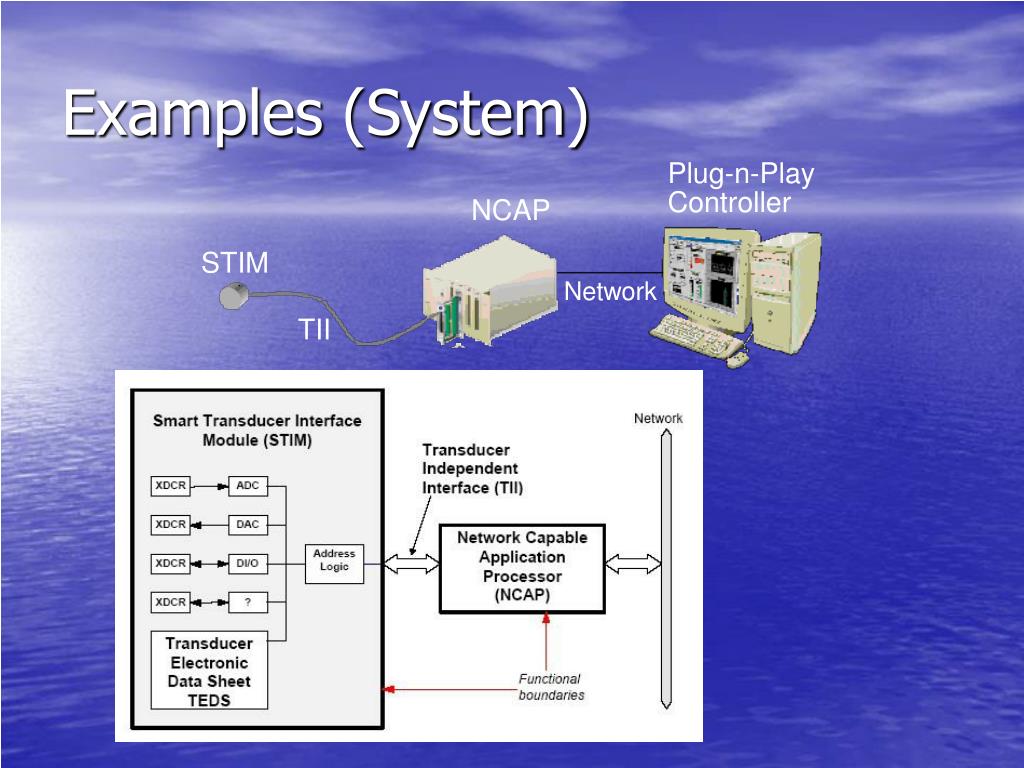 Examples (System)

Plug-n-Play Controller

NCAP

STIM

Network

TII

Smart Transducer Interface Module (STIM)

XDCR

ADC

XDCR

DAC

XDCR

DI/O

XDCR

?

Address Logic

Transducer Electronic Data Sheet TEDS

Transducer Independent Interface (TII)

Network Capable Application Processor (NCAP)

Network

Functional boundaries